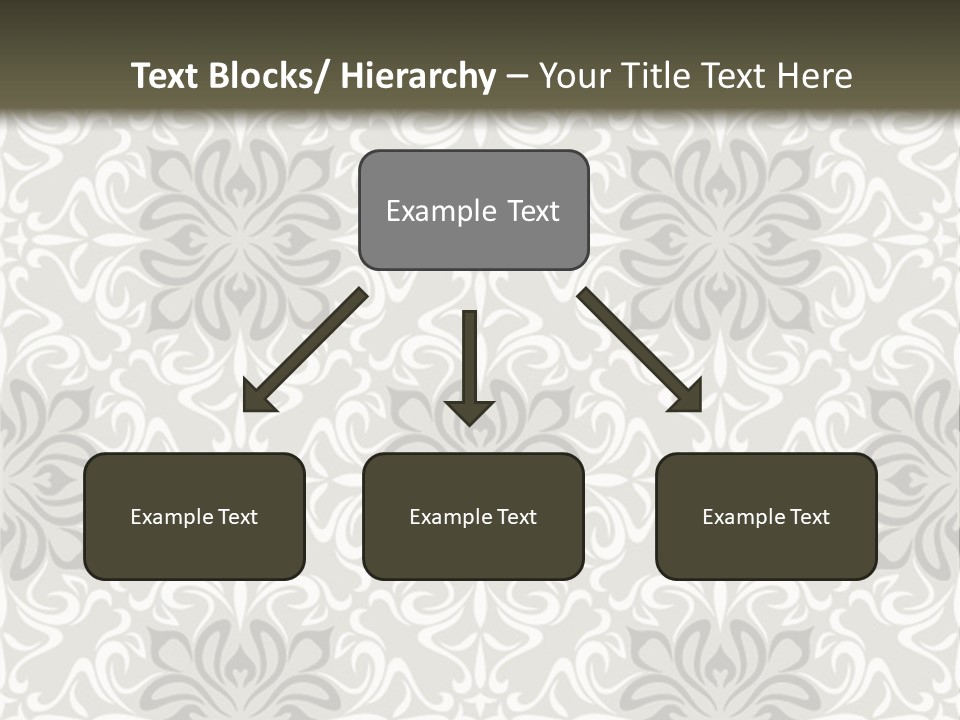 Text Blocks/ Hierarchy – Your Title Text Here

Example Text

Example Text

Example Text

Example Text